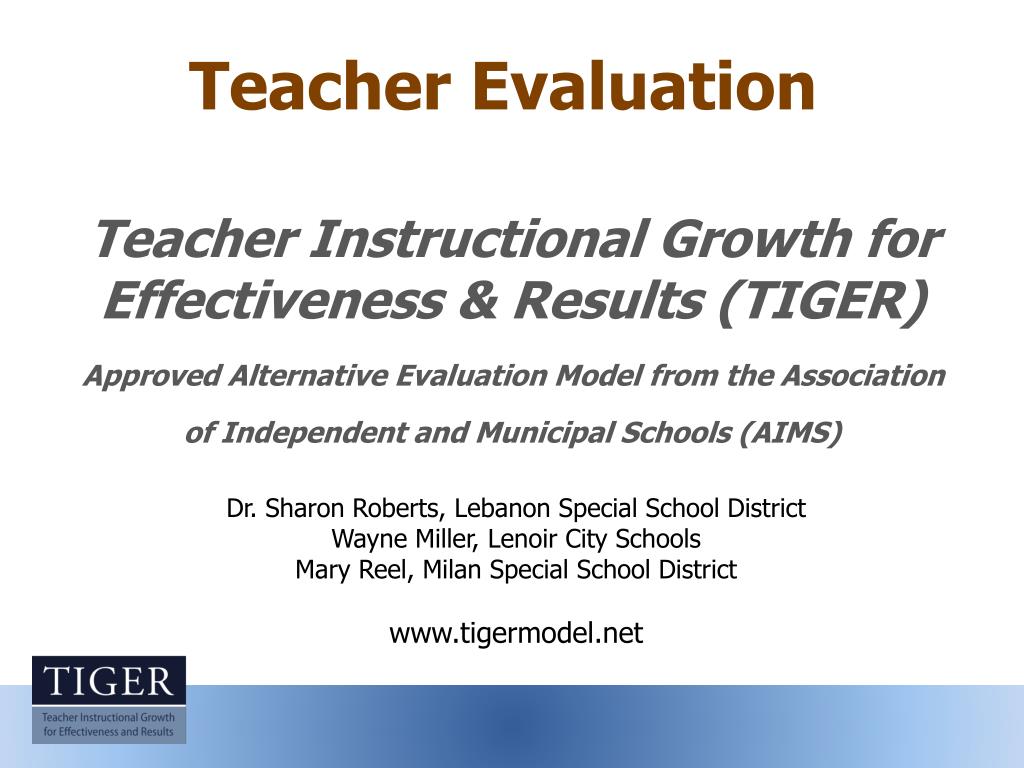 Teacher Evaluation

Teacher Instructional Growth for Effectiveness & Results (TIGER)

Approved Alternative Evaluation Model from the Association of Independent and Municipal Schools (AIMS)

Dr. Sharon Roberts, Lebanon Special School District
Wayne Miller, Lenoir City Schools
Mary Reel, Milan Special School District

www.tigermodel.net

TIGER
Teacher Instructional Growth for Effectiveness and Results